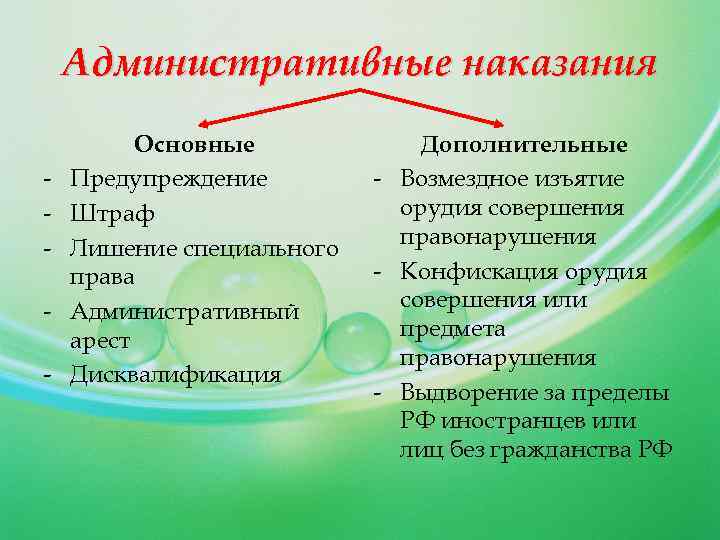 Административные наказания

Основные
- Предупреждение
- Штраф
- Лишение специального права
- Административный арест
- Дисквалификация

Дополнительные
- Возмездное изъятие орудия совершения правонарушения
- Конфискация орудия совершения или предмета правонарушения
- Выдворение за пределы РФ иностранцев или лиц без гражданства РФ